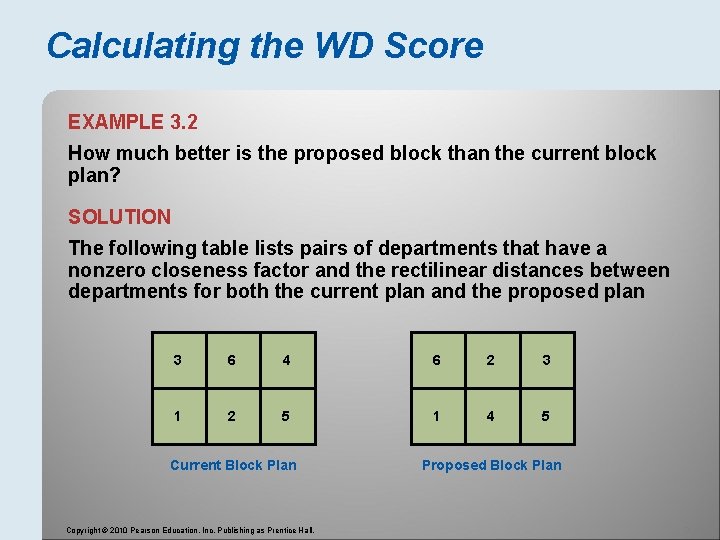 Calculating the WD Score

EXAMPLE 3.2

How much better is the proposed block than the current block plan?

SOLUTION

The following table lists pairs of departments that have a nonzero closeness factor and the rectilinear distances between departments for both the current plan and the proposed plan

| 3 | 6 | 4 |
|---|---|---|
| 1 | 2 | 5 |

Current Block Plan

| 6 | 2 | 3 |
|---|---|---|
| 1 | 4 | 5 |

Proposed Block Plan

Copyright © 2010 Pearson Education, Inc. Publishing as Prentice Hall.